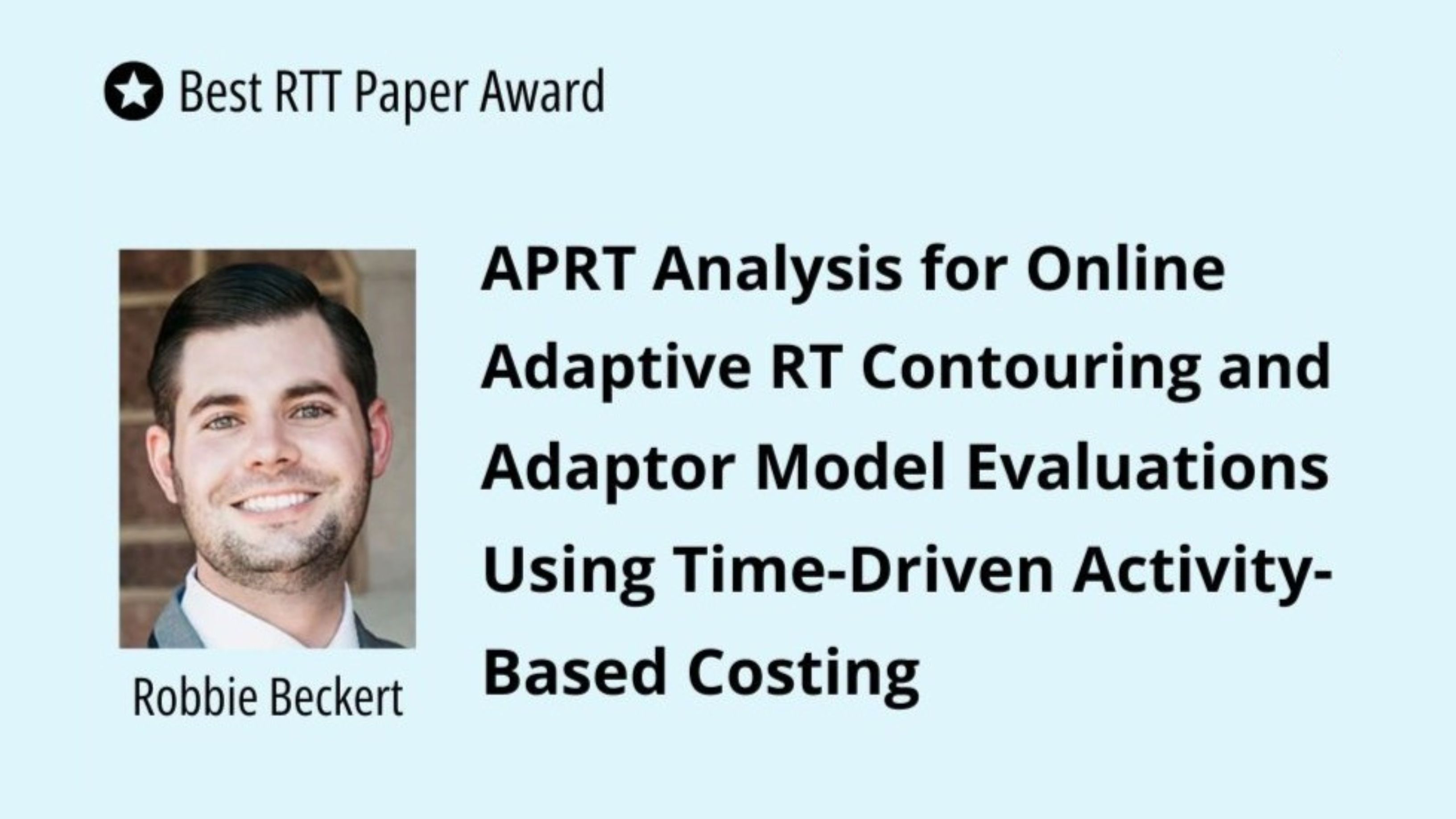 Best RTT Paper Award

Robbie Beckert

APRT Analysis for Online Adaptive RT Contouring and Adaptor Model Evaluations Using Time-Driven Activity-Based Costing